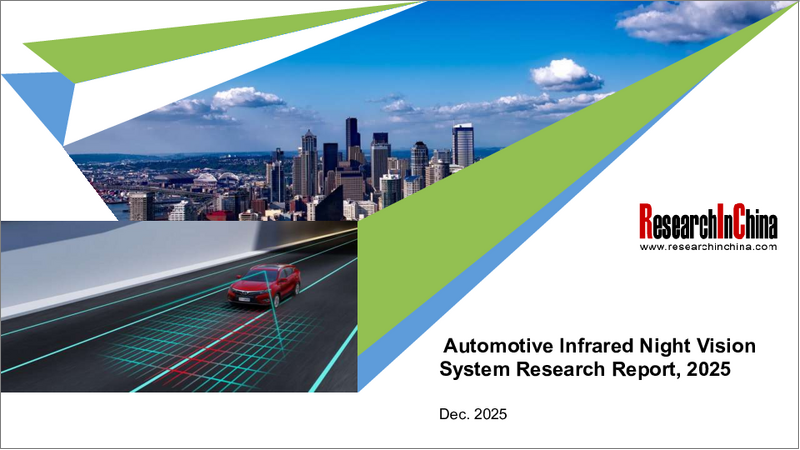 ResearchInChina
www.researchinchina.com

Automotive Infrared Night Vision System Research Report, 2025

Dec. 2025